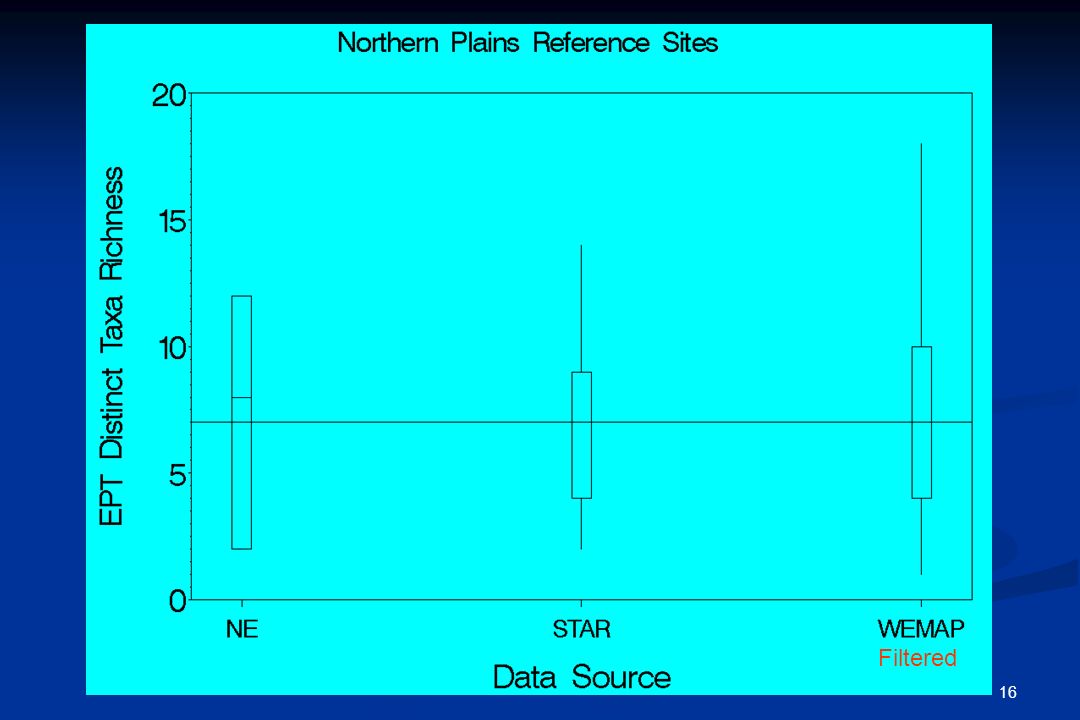 Northern Plains Reference Sites

EPT Distinct Taxa Richness

20
15
10
5
0

NE
STAR
WEMAP
Filtered

Data Source

16